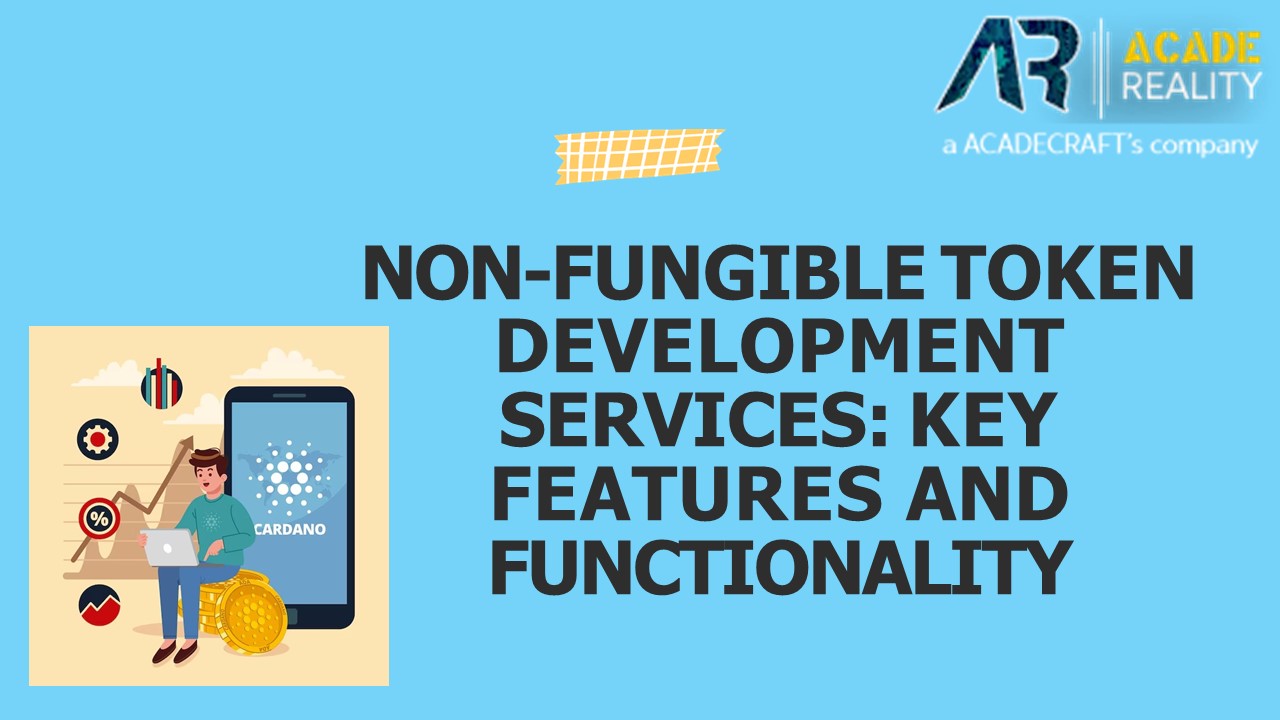 AR ACADE REALITY
a ACADECRAFT's company

NON-FUNGIBLE TOKEN DEVELOPMENT SERVICES: KEY FEATURES AND FUNCTIONALITY

%
CARDANO